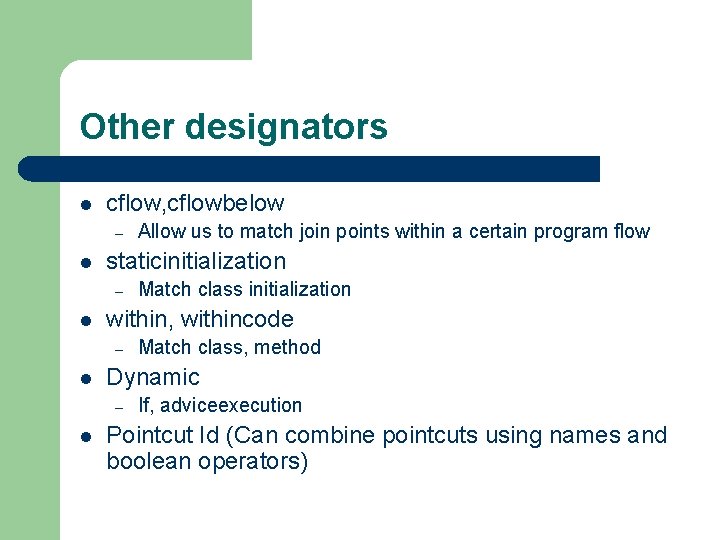 Other designators

- cflow,cflowbelow
  – Allow us to match join points within a certain program flow
- staticinitialization
  – Match class initialization
- within, withincode
  – Match class, method
- Dynamic
  – If, adviceexecution
- Pointcut Id (Can combine pointcuts using names and boolean operators)